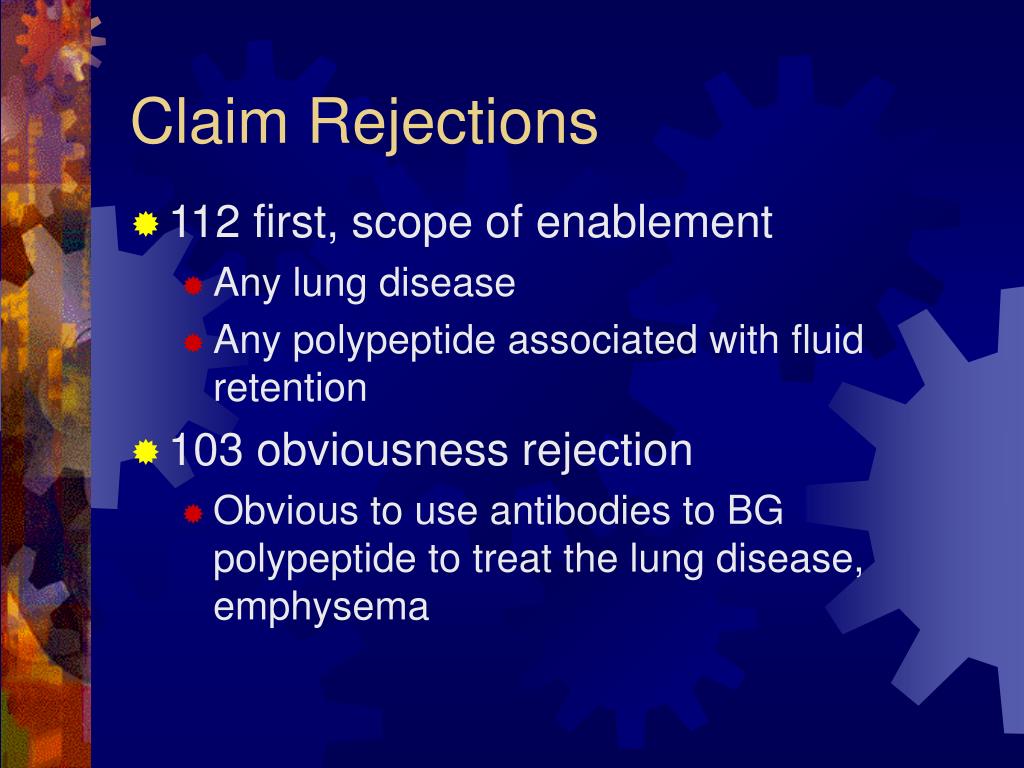 Claim Rejections

112 first, scope of enablement

Any lung disease

Any polypeptide associated with fluid retention

103 obviousness rejection

Obvious to use antibodies to BG polypeptide to treat the lung disease, emphysema